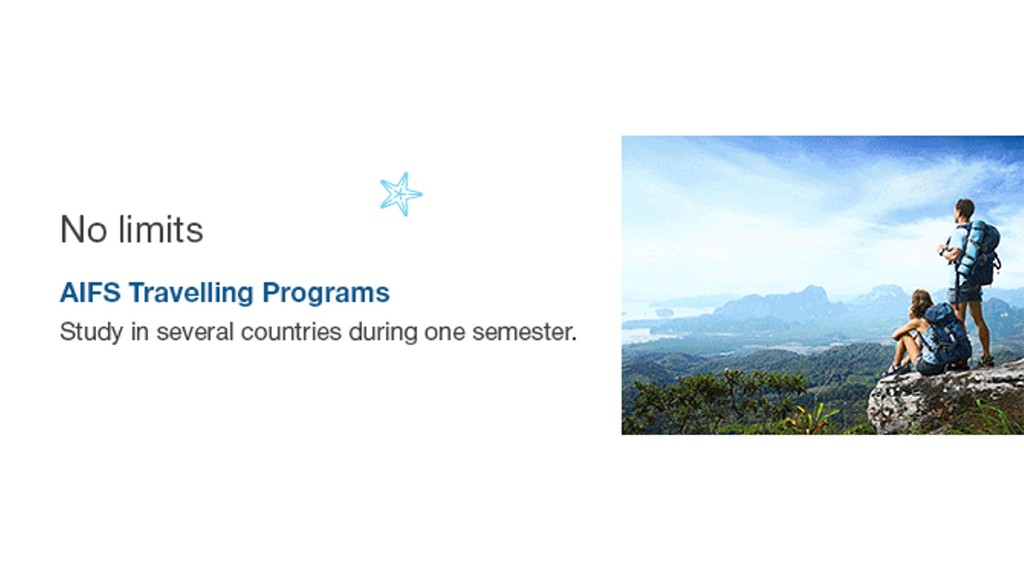 No limits

AIFS Travelling Programs

Study in several countries during one semester.